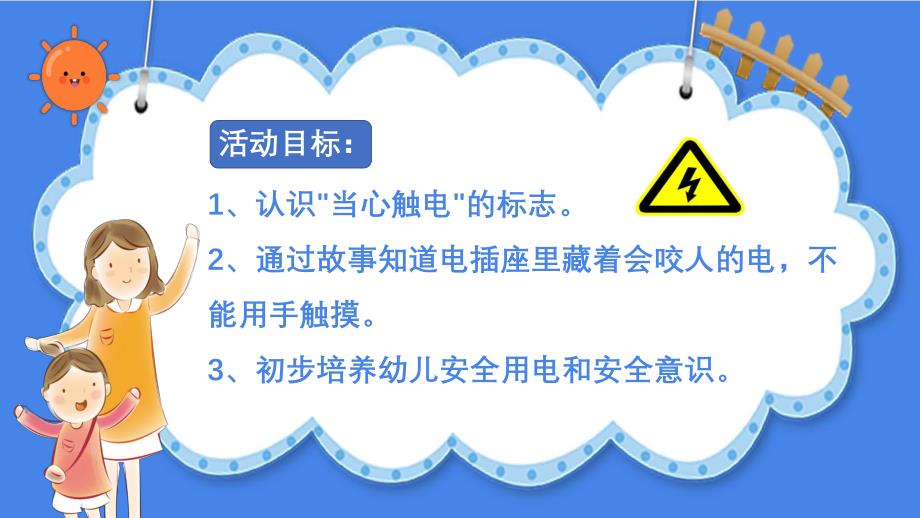 活动目标：

1、认识"当心触电"的标志。

2、通过故事知道电插座里藏着会咬人的电，不能用手触摸。

3、初步培养幼儿安全用电和安全意识。